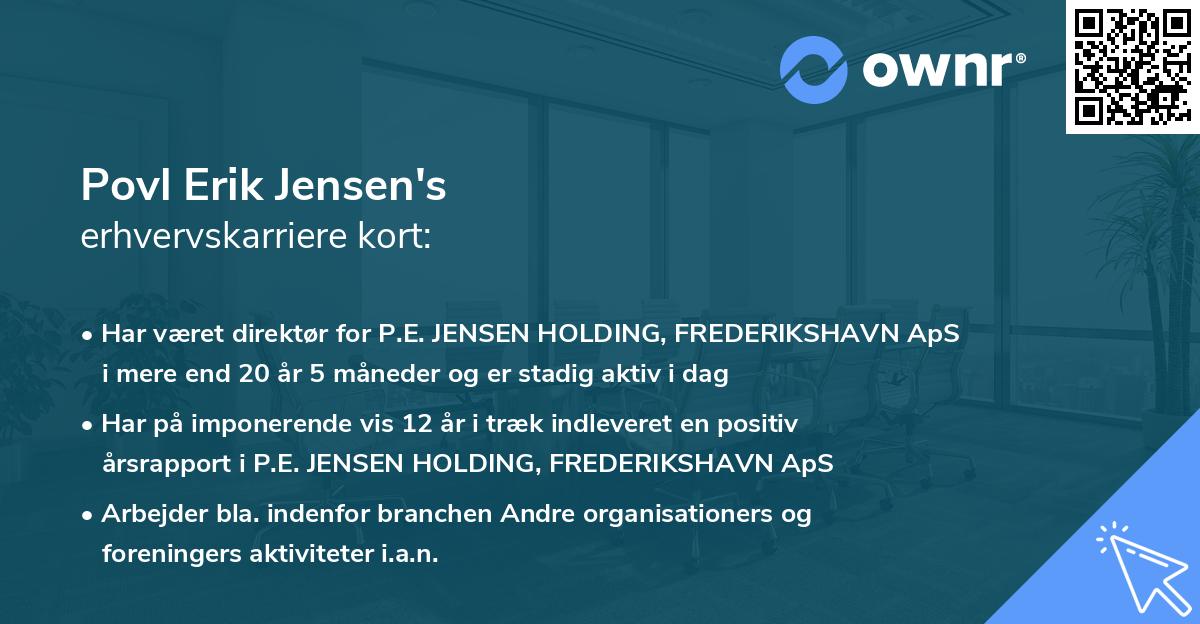 ownr®

Povl Erik Jensen's
erhvervskarriere kort:

• Har været direktør for P.E. JENSEN HOLDING, FREDERIKSHAVN ApS i mere end 20 år 5 måneder og er stadig aktiv i dag

• Har på imponerende vis 12 år i træk indleveret en positiv årsrapport i P.E. JENSEN HOLDING, FREDERIKSHAVN ApS

• Arbejder bla. indenfor branchen Andre organisationers og foreningers aktiviteter i.a.n.